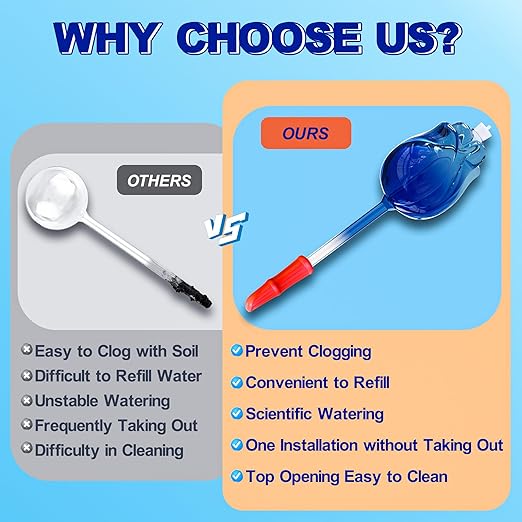 WHY CHOOSE US?

OTHERS

VS

OURS

Easy to Clog with Soil
Difficult to Refill Water
Unstable Watering
Frequently Taking Out
Difficulty in Cleaning

Prevent Clogging
Convenient to Refill
Scientific Watering
One Installation without Taking Out
Top Opening Easy to Clean